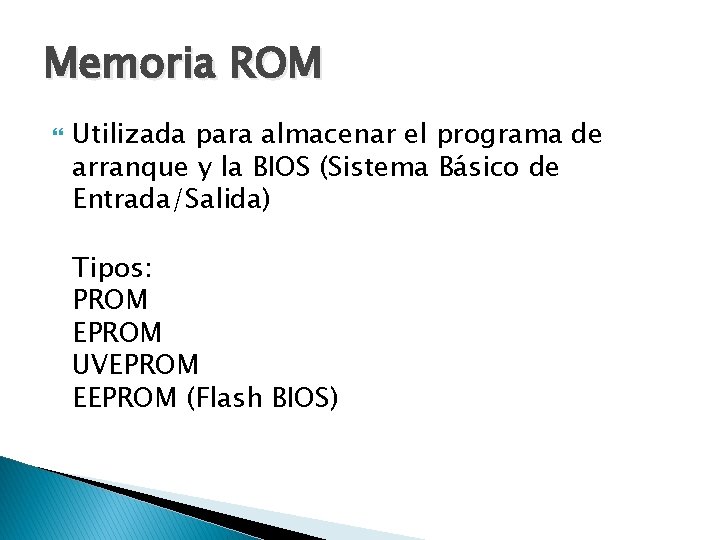 Memoria ROM

Utilizada para almacenar el programa de arranque y la BIOS (Sistema Básico de Entrada/Salida)

Tipos:
PROM
EPROM
UVEPROM
EEPROM (Flash BIOS)